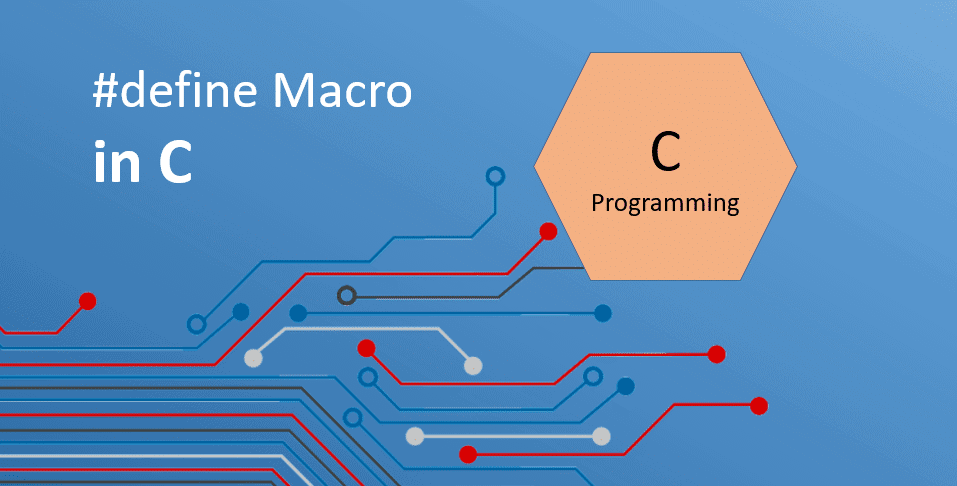 #define Macro
in C

C
Programming